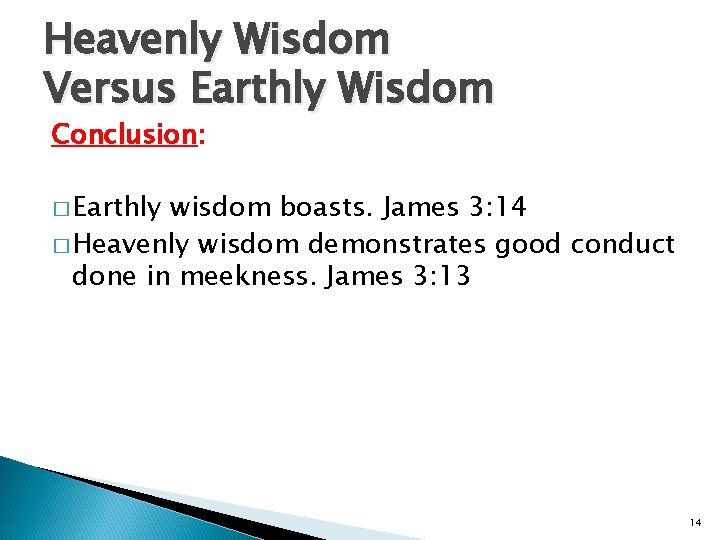 Heavenly Wisdom
Versus Earthly Wisdom

Conclusion:

□ Earthly wisdom boasts. James 3:14
□ Heavenly wisdom demonstrates good conduct done in meekness. James 3:13

14